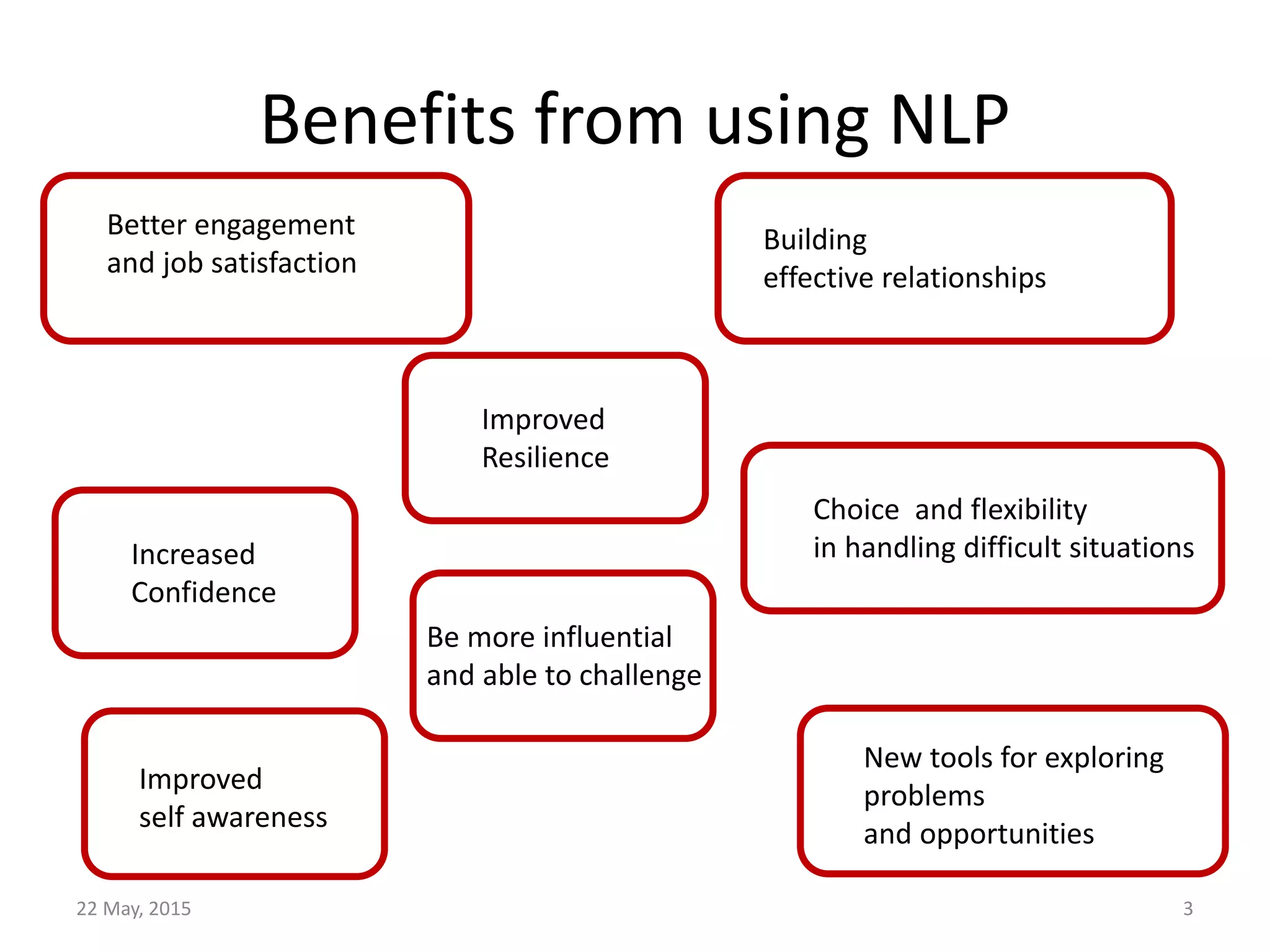 Benefits from using NLP

Better engagement and job satisfaction

Building effective relationships

Improved Resilience

Increased Confidence

Choice and flexibility in handling difficult situations

Be more influential and able to challenge

Improved self awareness

New tools for exploring problems and opportunities

22 May, 2015

3